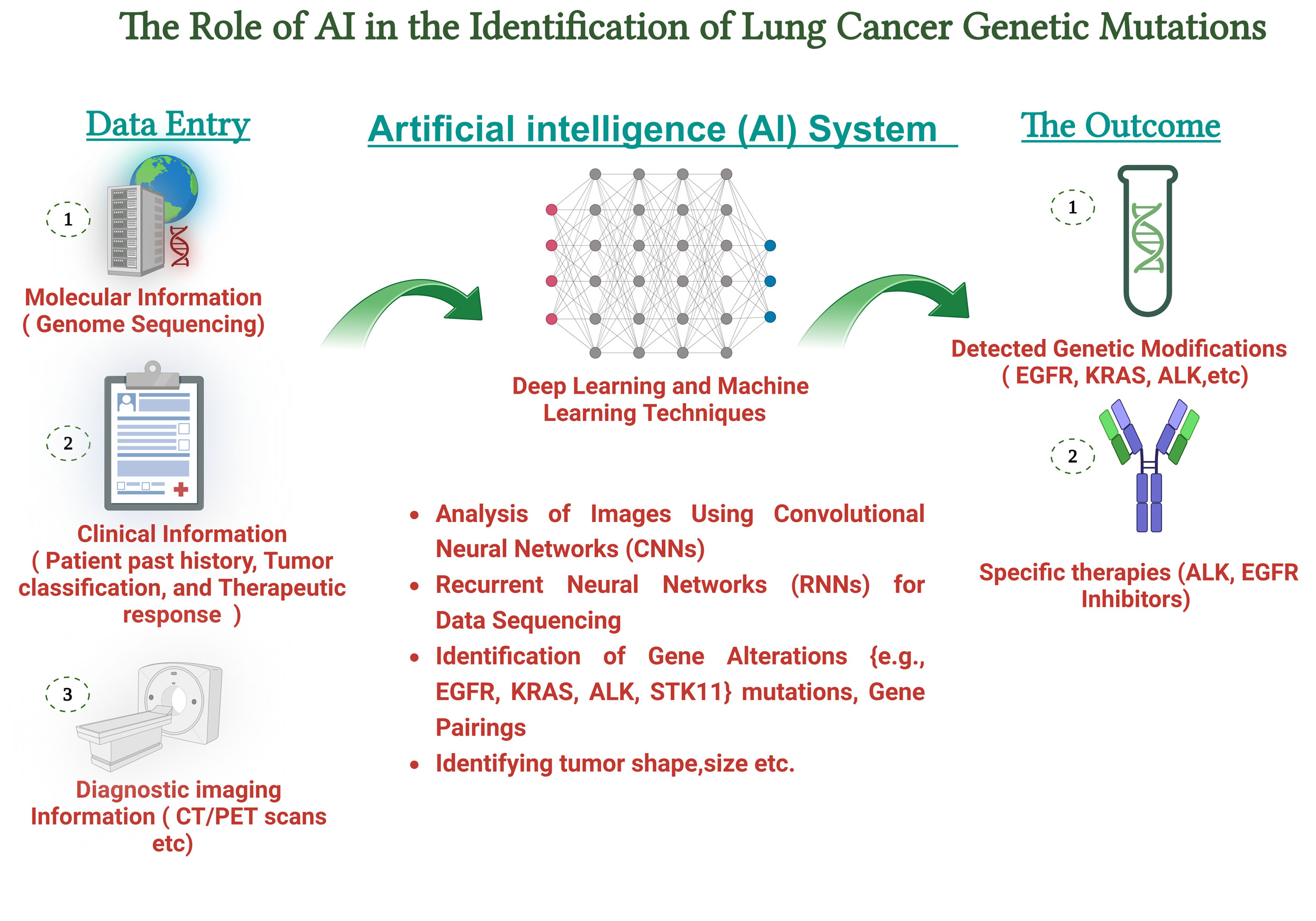 The Role of AI in the Identification of Lung Cancer Genetic Mutations

Data Entry

1

Molecular Information ( Genome Sequencing)

2

Clinical Information ( Patient past history, Tumor classification, and Therapeutic response )

3

Diagnostic imaging Information ( CT/PET scans etc)

Artificial intelligence (AI) System

Deep Learning and Machine Learning Techniques

• Analysis of Images Using Convolutional Neural Networks (CNNs)
• Recurrent Neural Networks (RNNs) for Data Sequencing
• Identification of Gene Alterations {e.g., EGFR, KRAS, ALK, STK11} mutations, Gene Pairings
• Identifying tumor shape,size etc.

The Outcome

1

Detected Genetic Modifications ( EGFR, KRAS, ALK,etc)

2

Specific therapies (ALK, EGFR Inhibitors)